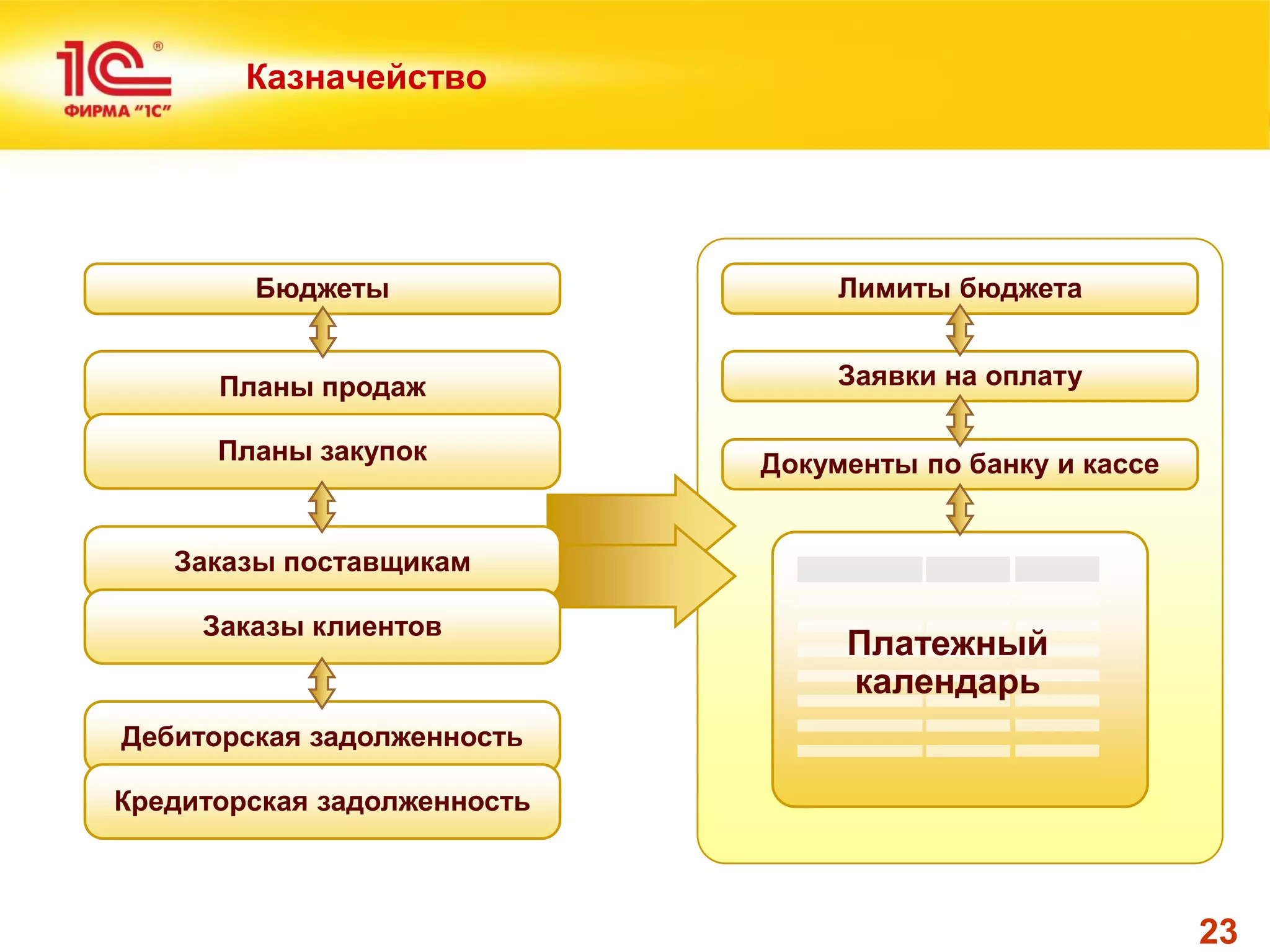 1С®
ФИРМА "1С"

Казначейство

Бюджеты

Планы продаж

Планы закупок

Заказы поставщикам

Заказы клиентов

Дебиторская задолженность

Кредиторская задолженность

Лимиты бюджета

Заявки на оплату

Документы по банку и кассе

Платежный календарь

23